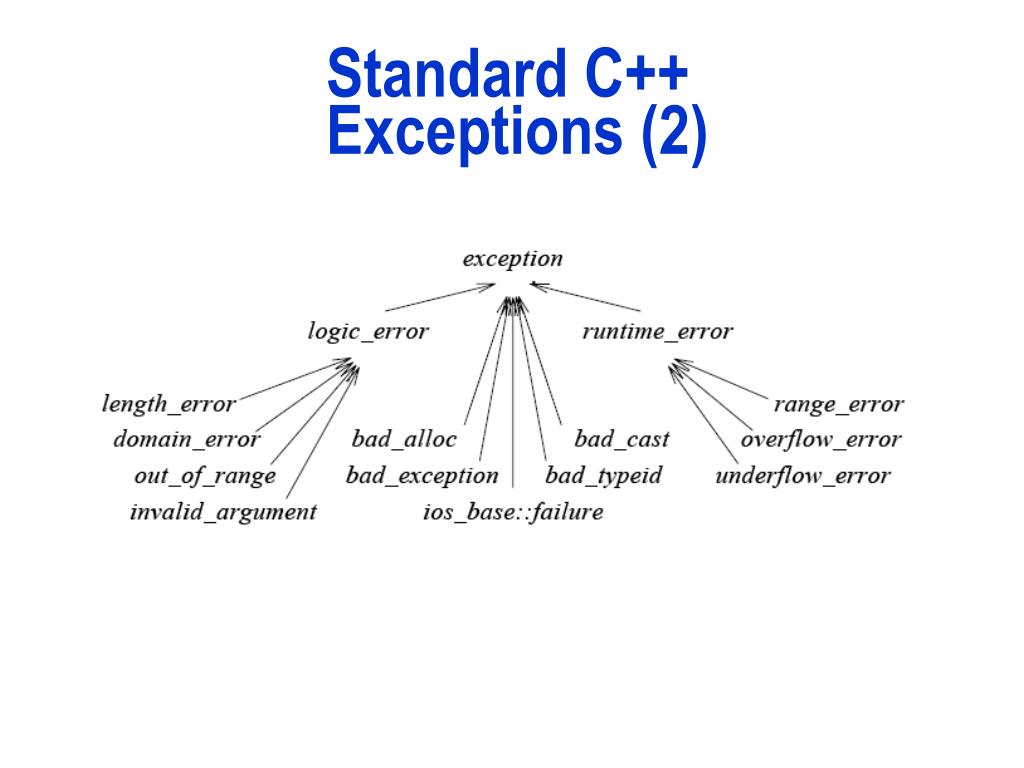 Standard C++
Exceptions (2)

exception

logic_error

runtime_error

length_error
domain_error
out_of_range
invalid_argument

bad_alloc
bad_exception
ios_base::failure
bad_cast
bad_typeid

range_error
overflow_error
underflow_error